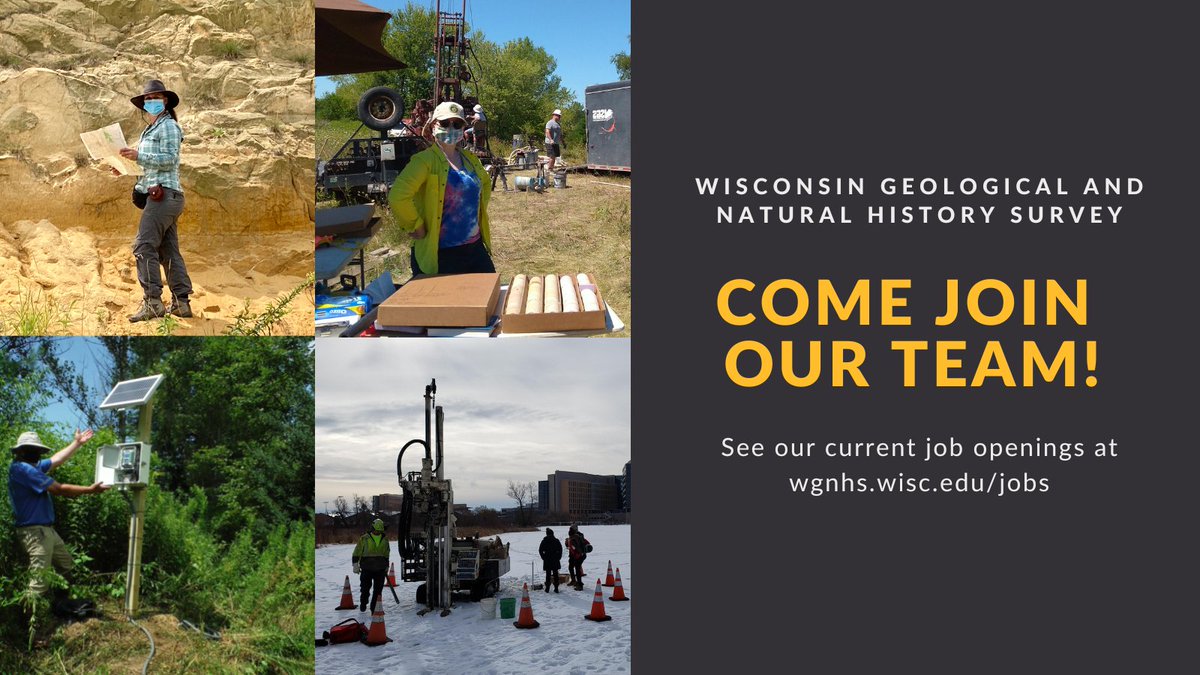 WISCONSIN GEOLOGICAL AND NATURAL HISTORY SURVEY

COME JOIN OUR TEAM!

See our current job openings at wgnhs.wisc.edu/jobs